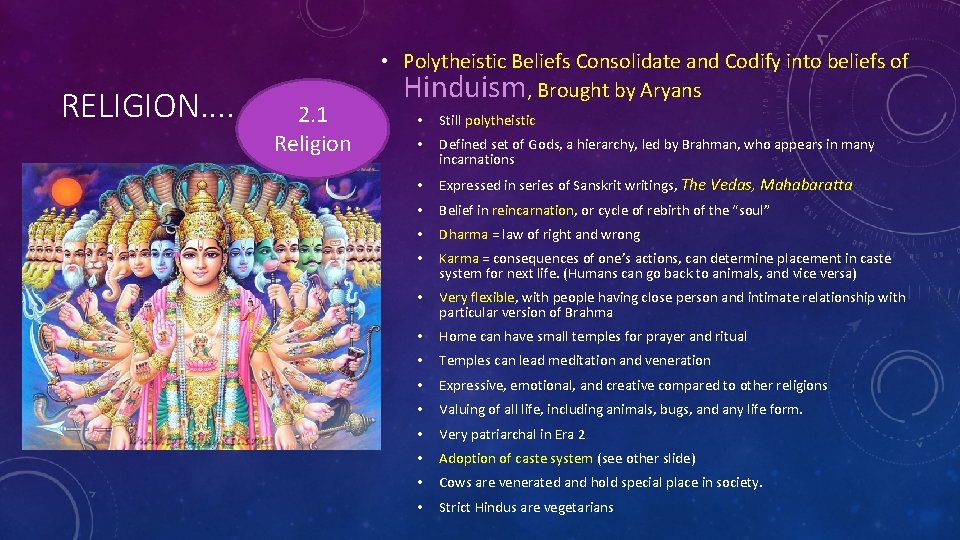 RELIGION….

2.1 Religion

• Polytheistic Beliefs Consolidate and Codify into beliefs of Hinduism, Brought by Aryans

• Still polytheistic
• Defined set of Gods, a hierarchy, led by Brahman, who appears in many incarnations
• Expressed in series of Sanskrit writings, The Vedas, Mahabaratta
• Belief in reincarnation, or cycle of rebirth of the "soul"
• Dharma = law of right and wrong
• Karma = consequences of one's actions, can determine placement in caste system for next life. (Humans can go back to animals, and vice versa)
• Very flexible, with people having close person and intimate relationship with particular version of Brahma
• Home can have small temples for prayer and ritual
• Temples can lead meditation and veneration
• Expressive, emotional, and creative compared to other religions
• Valuing of all life, including animals, bugs, and any life form.
• Very patriarchal in Era 2
• Adoption of caste system (see other slide)
• Cows are venerated and hold special place in society.
• Strict Hindus are vegetarians